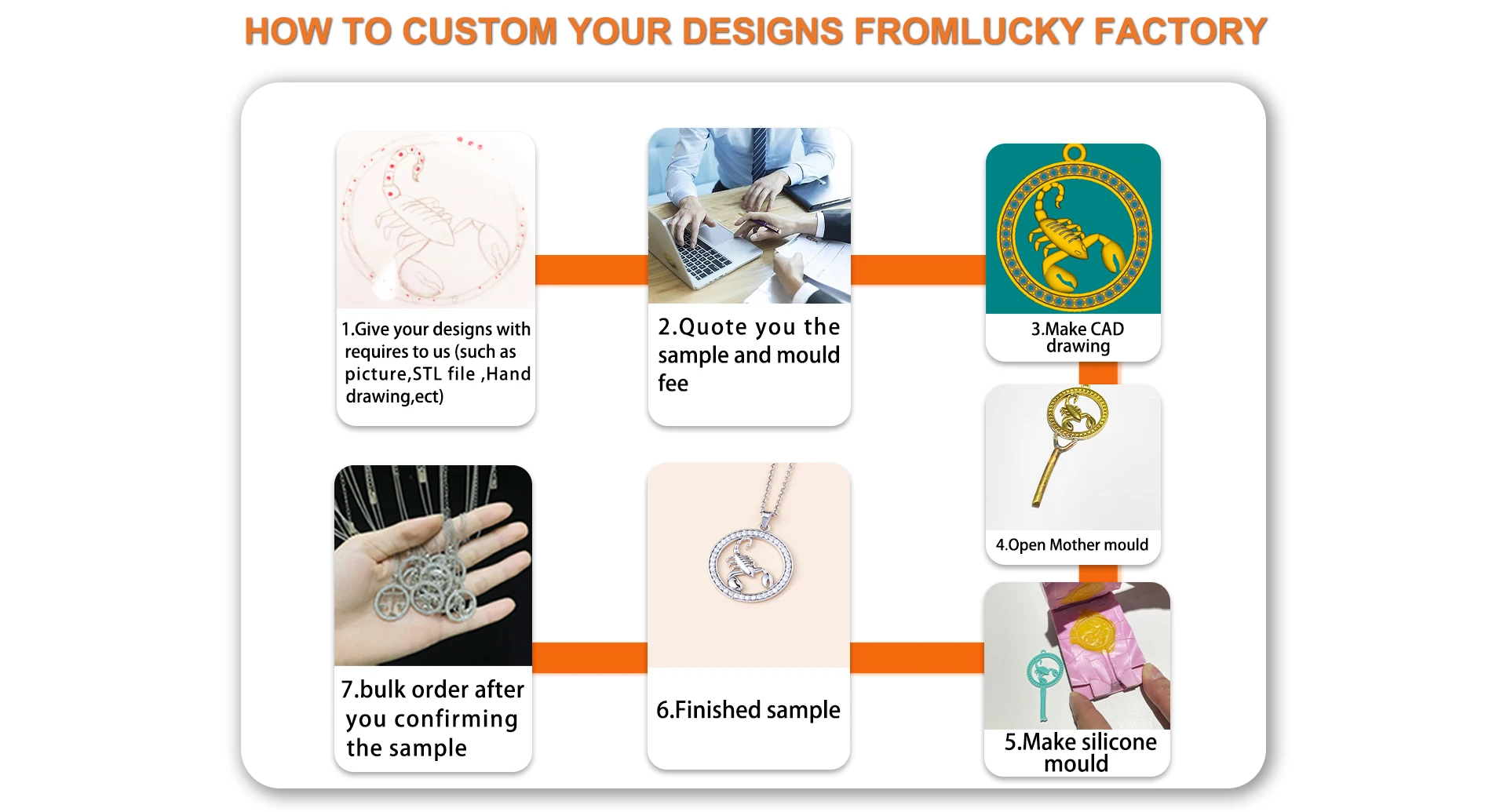 HOW TO CUSTOM YOUR DESIGNS FROMLUCKY FACTORY

1.Give your designs with requires to us (such as picture,STL file ,Hand drawing,ect)

2.Quote you the sample and mould fee

3.Make CAD drawing

4.Open Mother mould

5.Make silicone mould

6.Finished sample

7.bulk order after you confirming the sample